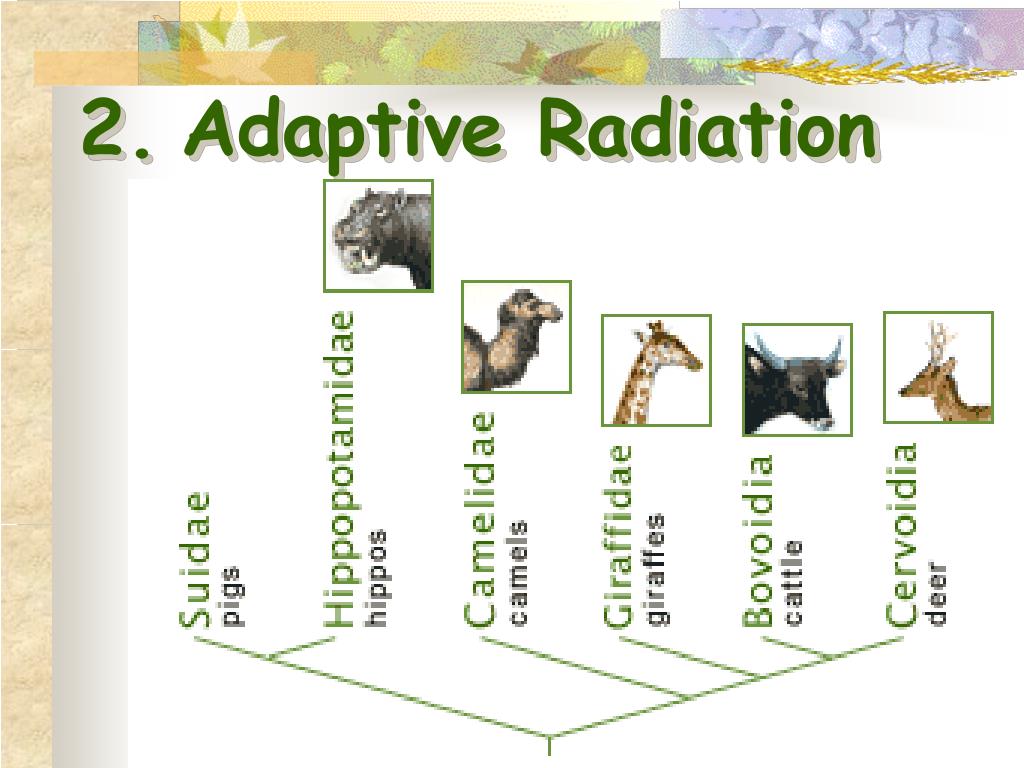 2. Adaptive Radiation

Suidae
pigs

Hippopotamidae
hippos

Camelidae
camels

Giraffidae
giraffes

Bovoidia
cattle

Cervoidia
deer